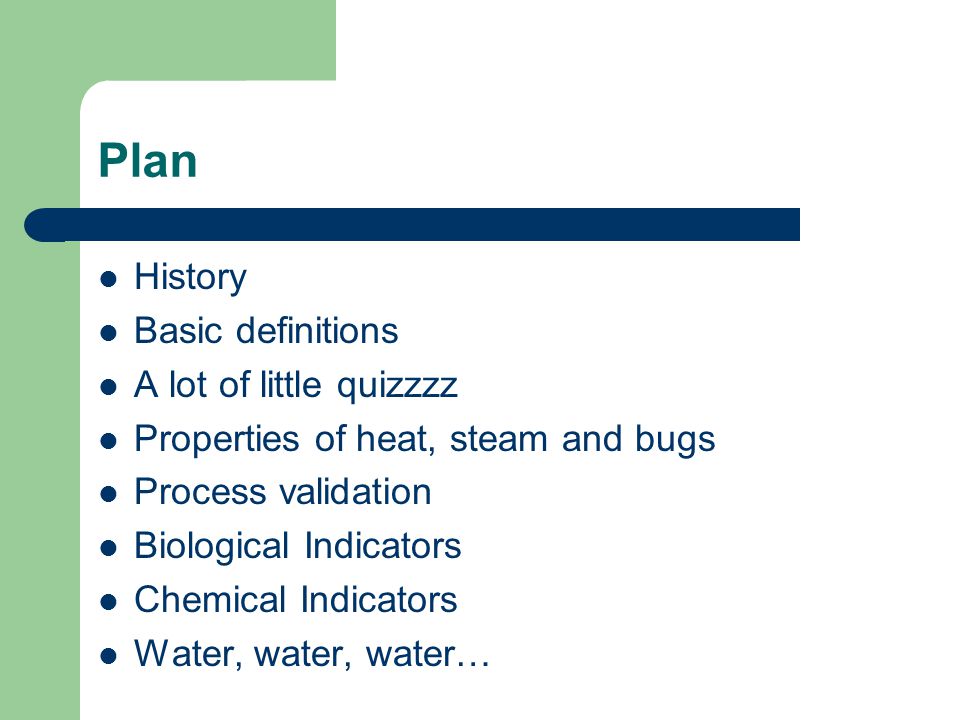 Plan

- History
- Basic definitions
- A lot of little quizzzz
- Properties of heat, steam and bugs
- Process validation
- Biological Indicators
- Chemical Indicators
- Water, water, water…